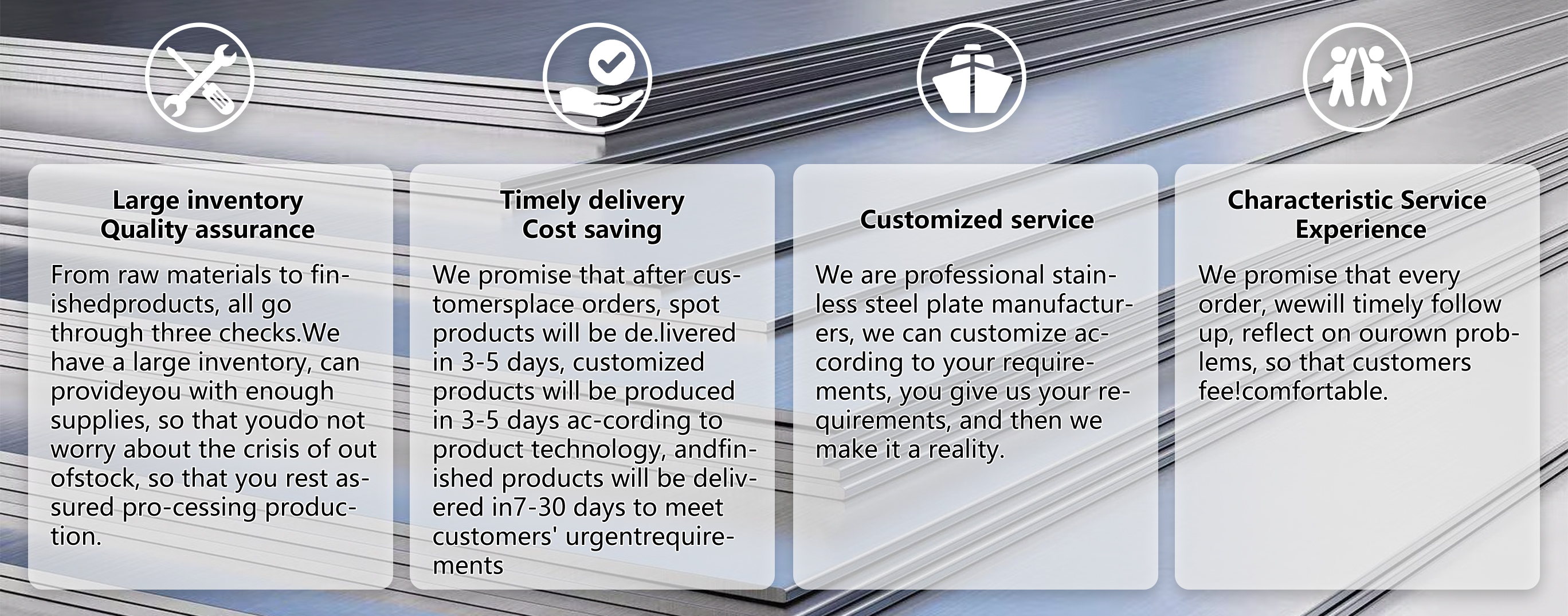 Large inventory
Quality assurance

From raw materials to finishedproducts, all go through three checks.We have a large inventory, can provideyou with enough supplies, so that youdo not worry about the crisis of out ofstock, so that you rest assured pro-cessing production.

Timely delivery
Cost saving

We promise that after customersplace orders, spot products will be de.livered in 3-5 days, customized products will be produced in 3-5 days ac-cording to product technology, andfinished products will be delivered in7-30 days to meet customers' urgentrequirements

Customized service

We are professional stainless steel plate manufacturers, we can customize according to your requirements, you give us your requirements, and then we make it a reality.

Characteristic Service
Experience

We promise that every order, wewill timely follow up, reflect on ourown problems, so that customers fee!comfortable.